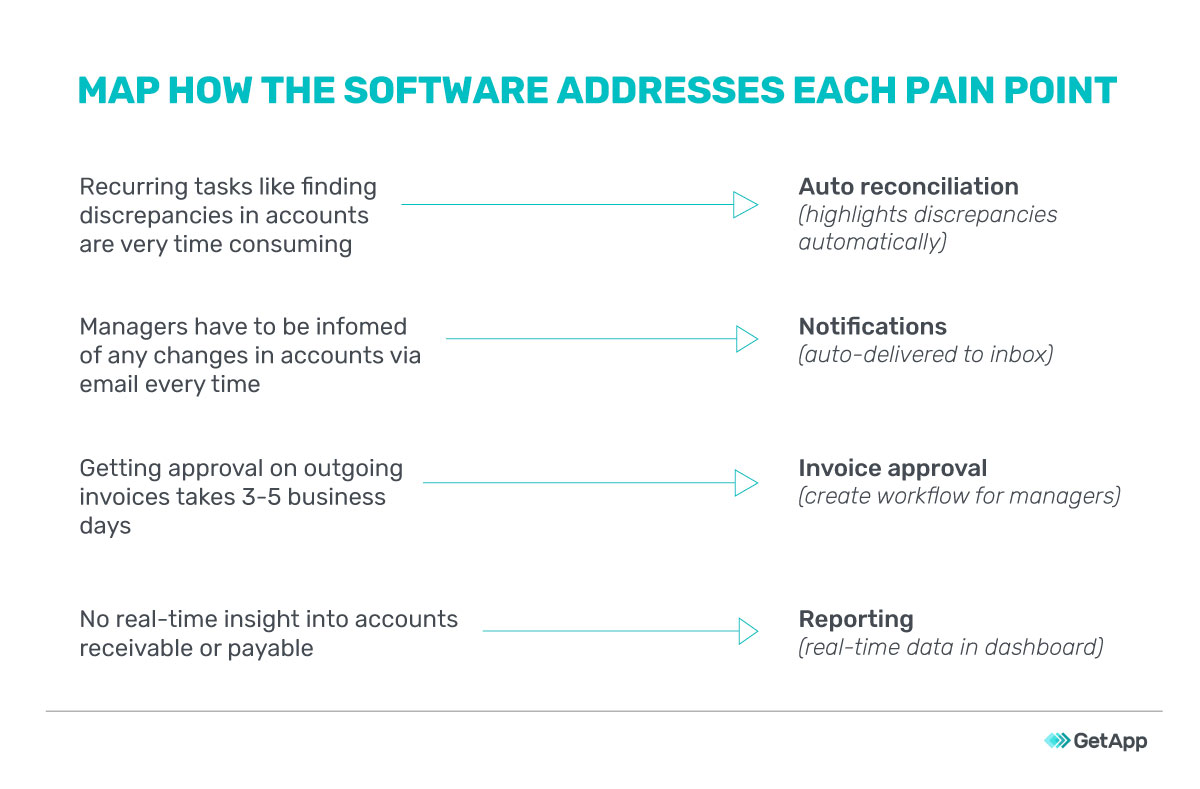 MAP HOW THE SOFTWARE ADDRESSES EACH PAIN POINT

Recurring tasks like finding discrepancies in accounts are very time consuming

Auto reconciliation
(highlights discrepancies automatically)

Managers have to be infomed of any changes in accounts via email every time

Notifications
(auto-delivered to inbox)

Getting approval on outgoing invoices takes 3-5 business days

Invoice approval
(create workflow for managers)

No real-time insight into accounts receivable or payable

Reporting
(real-time data in dashboard)

GetApp